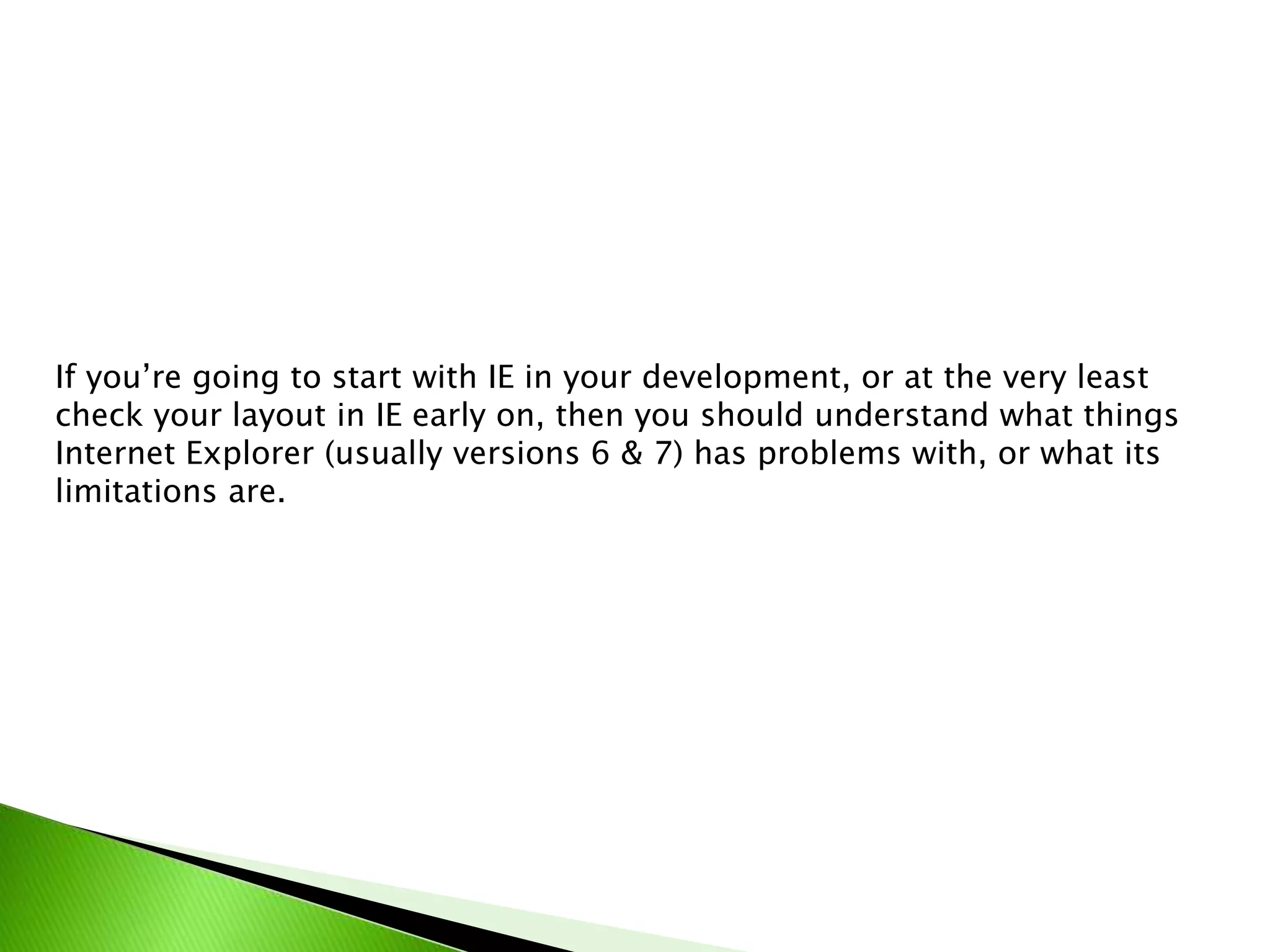 If you’re going to start with IE in your development, or at the very least check your layout in IE early on, then you should understand what things Internet Explorer (usually versions 6 & 7) has problems with, or what its limitations are.